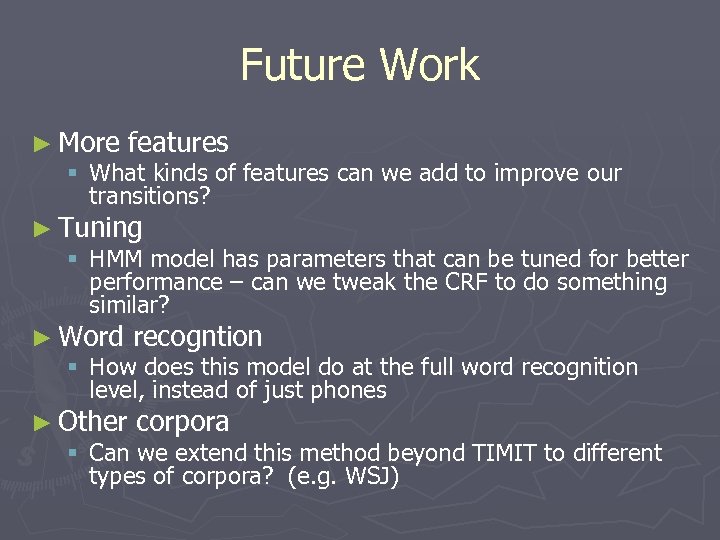 Future Work

► More features
▪ What kinds of features can we add to improve our transitions?

► Tuning
▪ HMM model has parameters that can be tuned for better performance – can we tweak the CRF to do something similar?

► Word recogntion
▪ How does this model do at the full word recognition level, instead of just phones

► Other corpora
▪ Can we extend this method beyond TIMIT to different types of corpora? (e.g. WSJ)